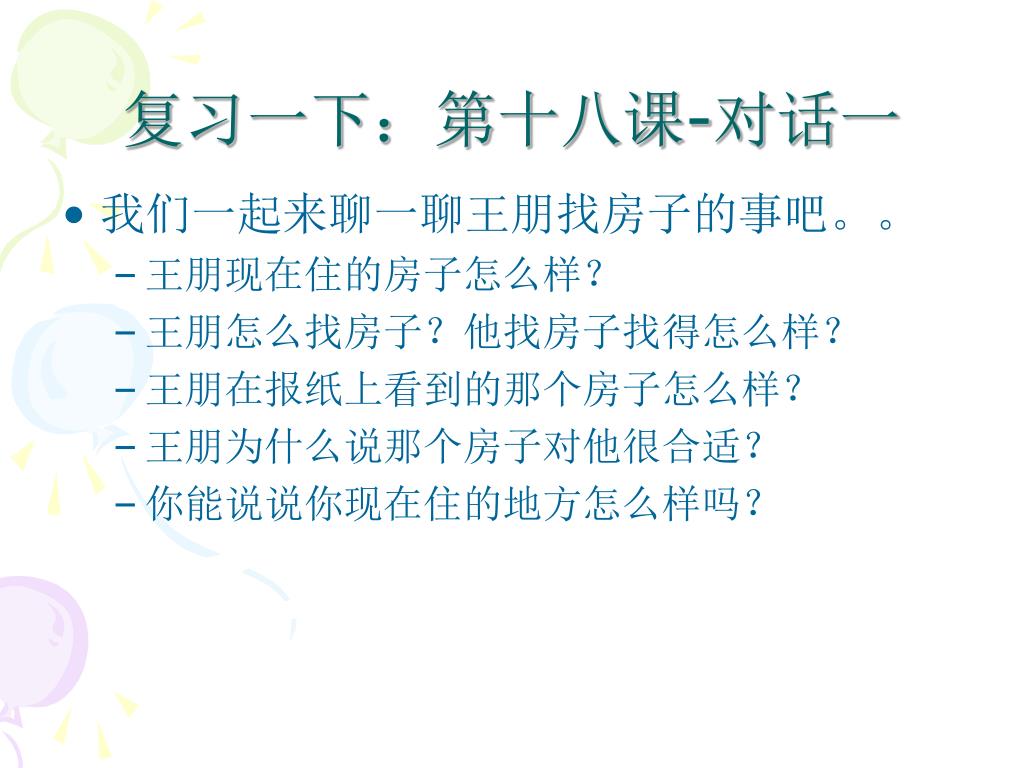 复习一下：第十八课-对话一

• 我们一起来聊一聊王朋找房子的事吧。。
 – 王朋现在住的房子怎么样？
 – 王朋怎么找房子？他找房子找得怎么样？
 – 王朋在报纸上看到的那个房子怎么样？
 – 王朋为什么说那个房子对他很合适？
 – 你能说说你现在住的地方怎么样吗？